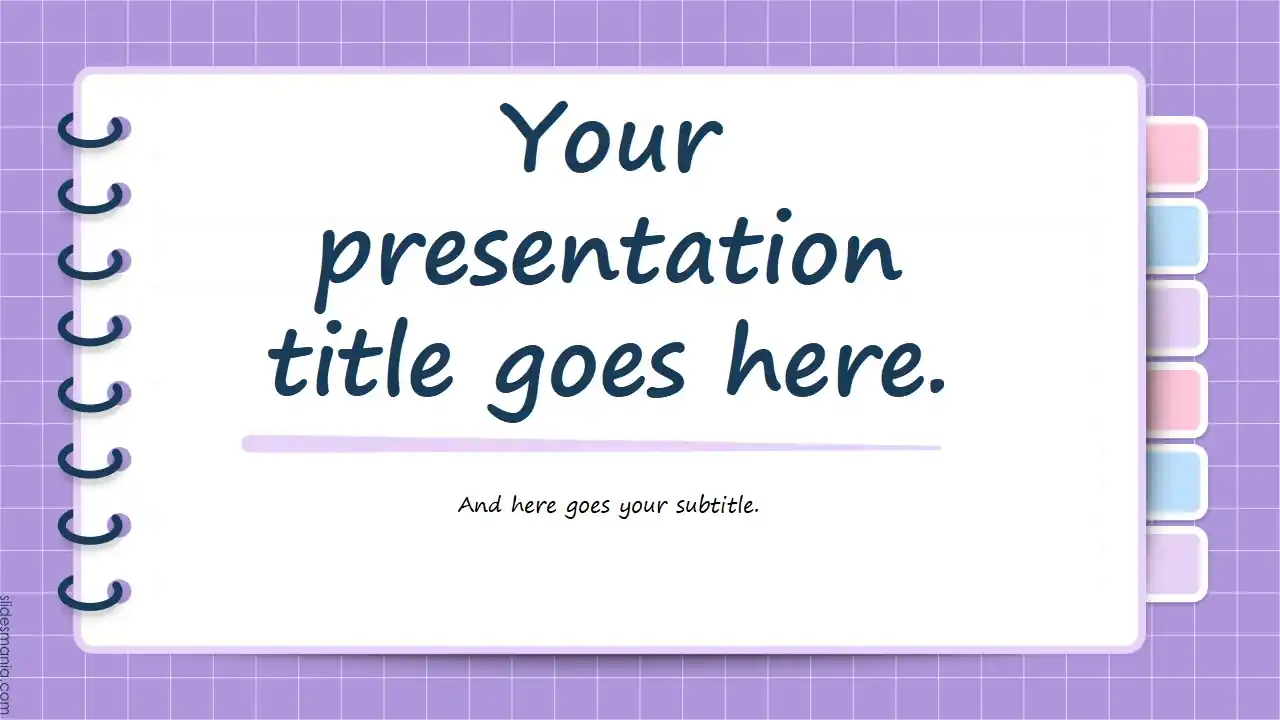 Your presentation title goes here.

And here goes your subtitle.

slidesmania.com